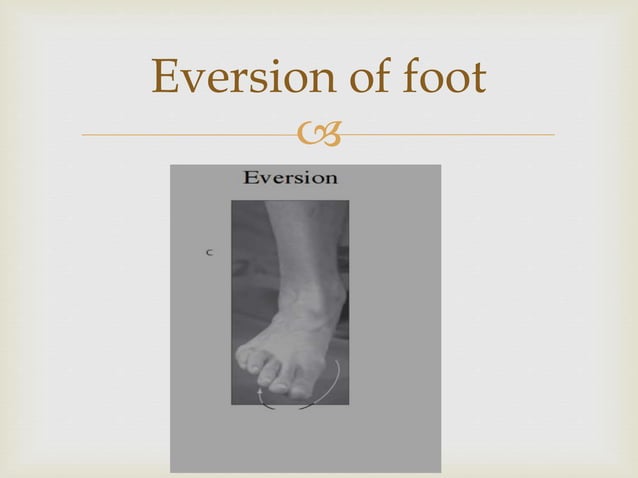 Eversion of foot

Eversion

C